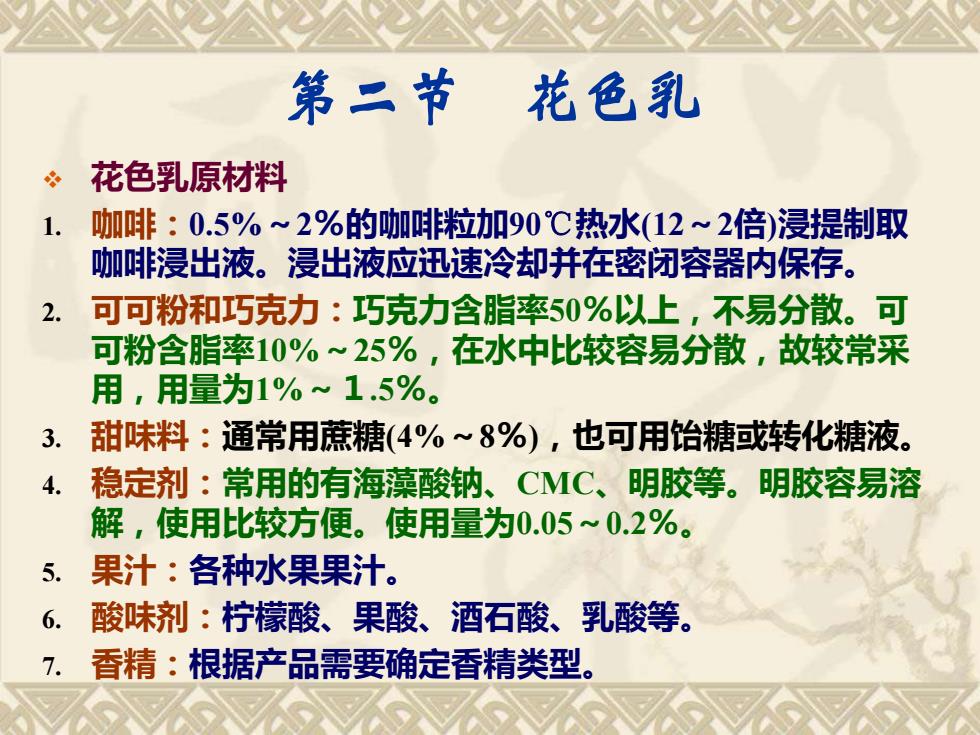 第二节　花色乳

❖ 花色乳原材料

1. 咖啡：0.5%～2%的咖啡粒加90℃热水(12～2倍)浸提制取咖啡浸出液。浸出液应迅速冷却并在密闭容器内保存。

2. 可可粉和巧克力：巧克力含脂率50%以上，不易分散。可可粉含脂率10%～25%，在水中比较容易分散，故较常采用，用量为1%～１.5%。

3. 甜味料：通常用蔗糖(4%～8%)，也可用饴糖或转化糖液。

4. 稳定剂：常用的有海藻酸钠、CMC、明胶等。明胶容易溶解，使用比较方便。使用量为0.05～0.2%。

5. 果汁：各种水果果汁。

6. 酸味剂：柠檬酸、果酸、酒石酸、乳酸等。

7. 香精：根据产品需要确定香精类型。